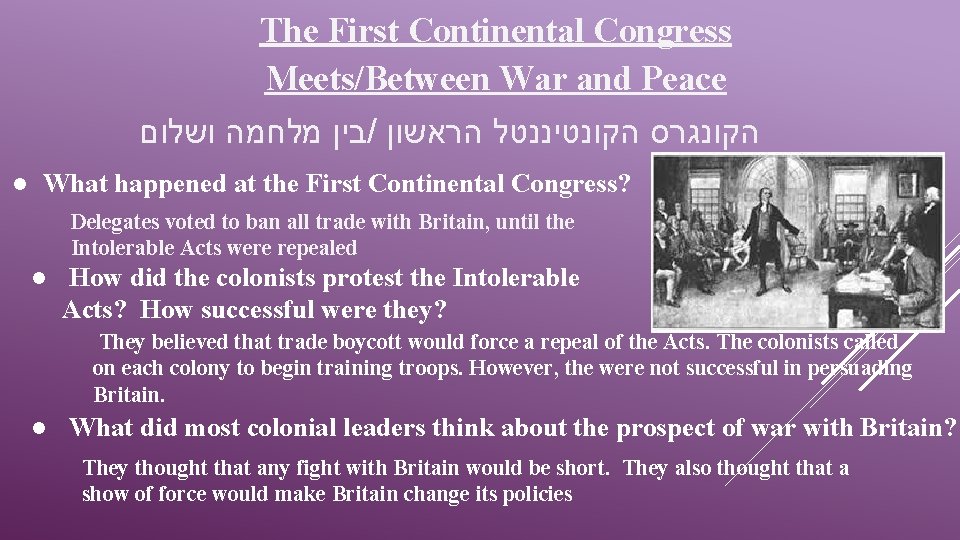 The First Continental Congress Meets/Between War and Peace

הקונגרס הקונטיננטל הראשון /בין מלחמה ושלום

● What happened at the First Continental Congress?

Delegates voted to ban all trade with Britain, until the Intolerable Acts were repealed

● How did the colonists protest the Intolerable Acts? How successful were they?

They believed that trade boycott would force a repeal of the Acts. The colonists called on each colony to begin training troops. However, the were not successful in persuading Britain.

● What did most colonial leaders think about the prospect of war with Britain?

They thought that any fight with Britain would be short. They also thought that a show of force would make Britain change its policies